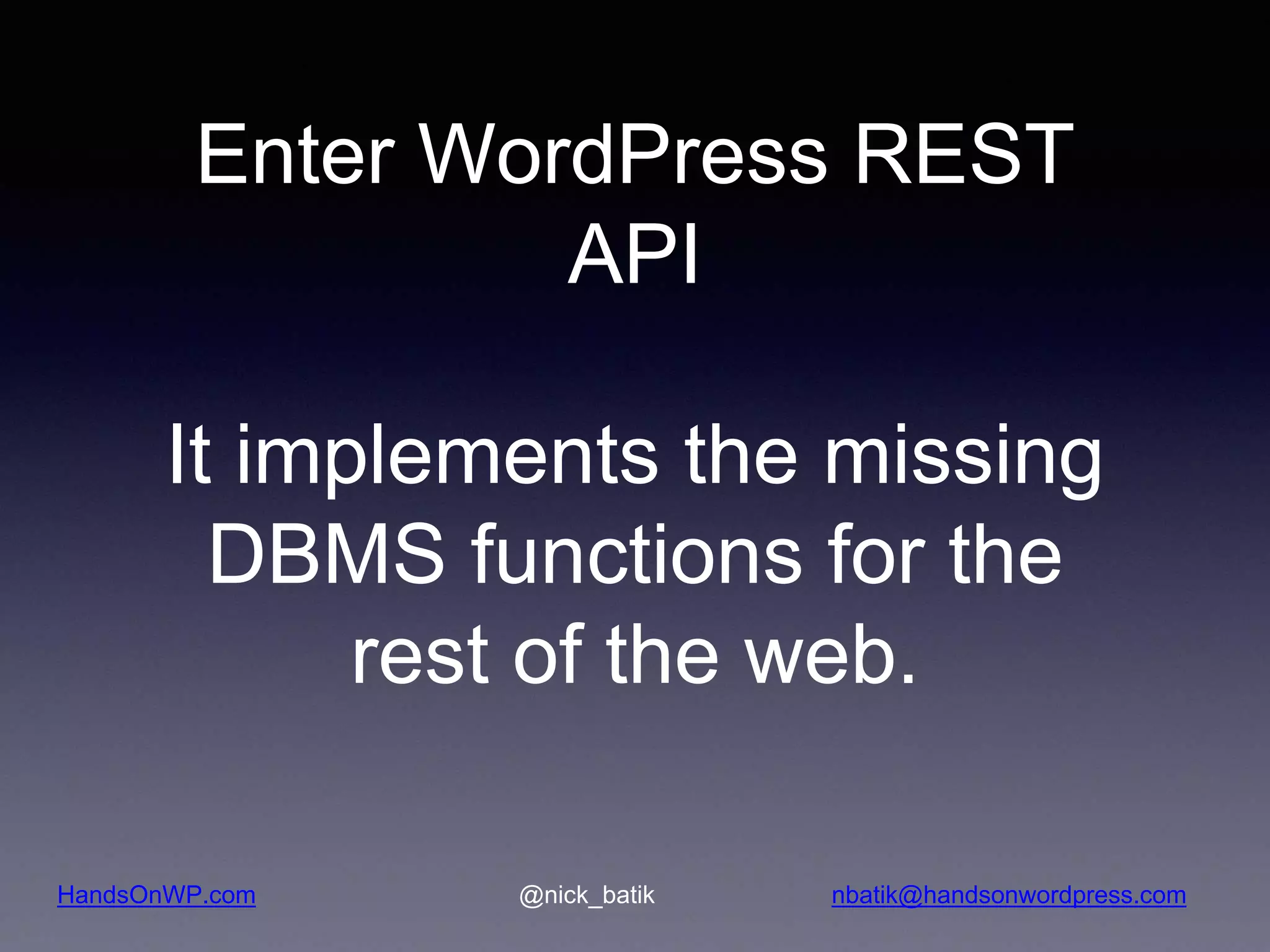 Enter WordPress REST API

It implements the missing DBMS functions for the rest of the web.

HandsOnWP.com @nick_batik nbatik@handsonwordpress.com